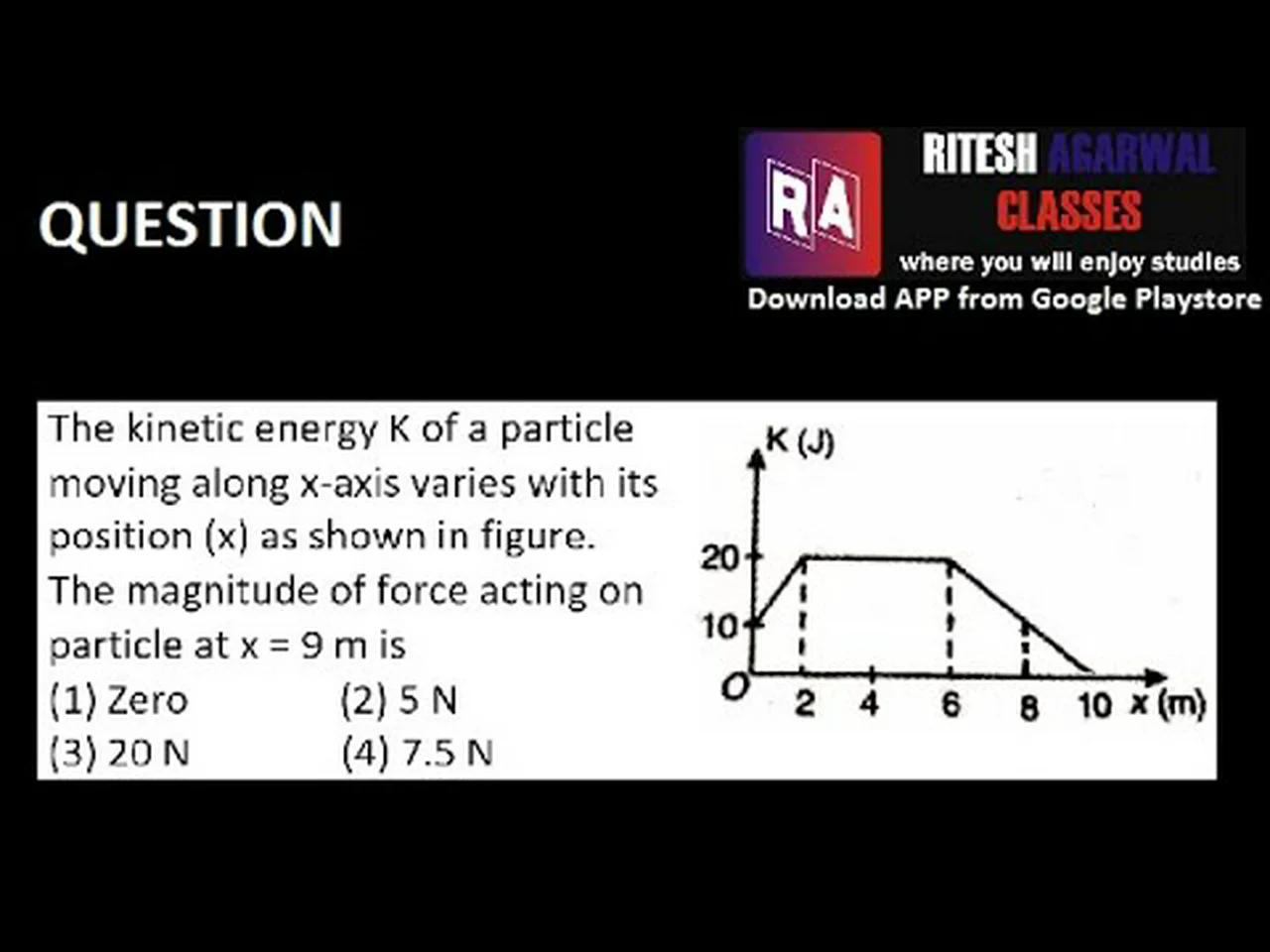 QUESTION

RA

RITESH AGARWAL CLASSES

where you will enjoy studies

Download APP from Google Playstore

The kinetic energy K of a particle moving along x-axis varies with its position (x) as shown in figure. The magnitude of force acting on particle at x = 9 m is

(1) Zero (2) 5 N

(3) 20 N (4) 7.5 N

K (J)

20

10

O

2 4 6 8 10 x (m)